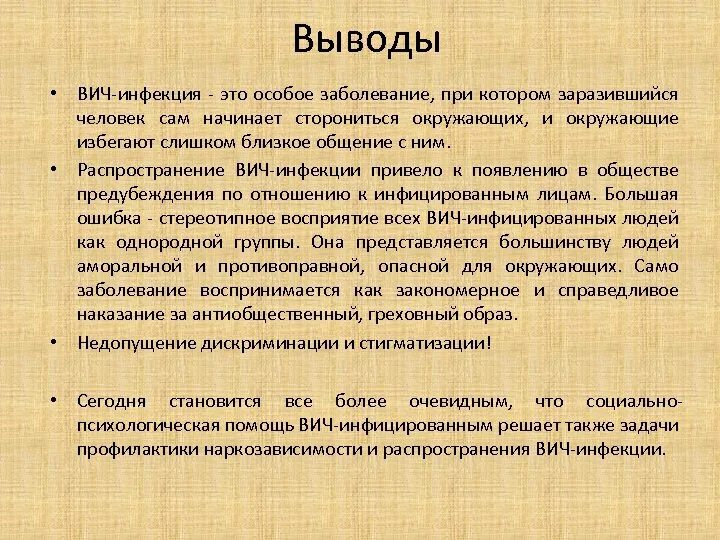 Выводы

• ВИЧ-инфекция - это особое заболевание, при котором заразившийся человек сам начинает сторониться окружающих, и окружающие избегают слишком близкое общение с ним.

• Распространение ВИЧ-инфекции привело к появлению в обществе предубеждения по отношению к инфицированным лицам. Большая ошибка - стереотипное восприятие всех ВИЧ-инфицированных людей как однородной группы. Она представляется большинству людей аморальной и противоправной, опасной для окружающих. Само заболевание воспринимается как закономерное и справедливое наказание за антиобщественный, греховный образ.

• Недопущение дискриминации и стигматизации!

• Сегодня становится все более очевидным, что социально-психологическая помощь ВИЧ-инфицированным решает также задачи профилактики наркозависимости и распространения ВИЧ-инфекции.